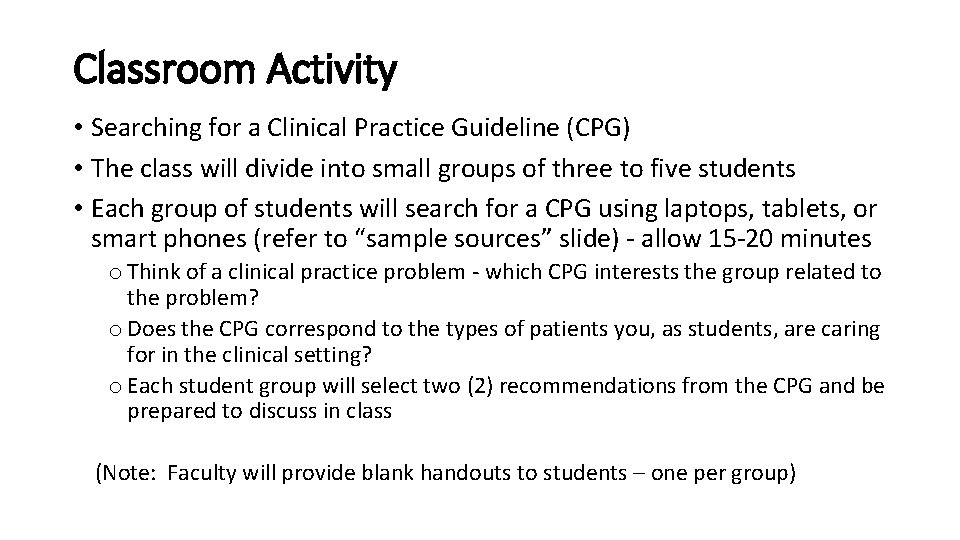 Classroom Activity

• Searching for a Clinical Practice Guideline (CPG)
• The class will divide into small groups of three to five students
• Each group of students will search for a CPG using laptops, tablets, or smart phones (refer to “sample sources” slide) - allow 15-20 minutes
o Think of a clinical practice problem - which CPG interests the group related to the problem?
o Does the CPG correspond to the types of patients you, as students, are caring for in the clinical setting?
o Each student group will select two (2) recommendations from the CPG and be prepared to discuss in class

(Note: Faculty will provide blank handouts to students – one per group)